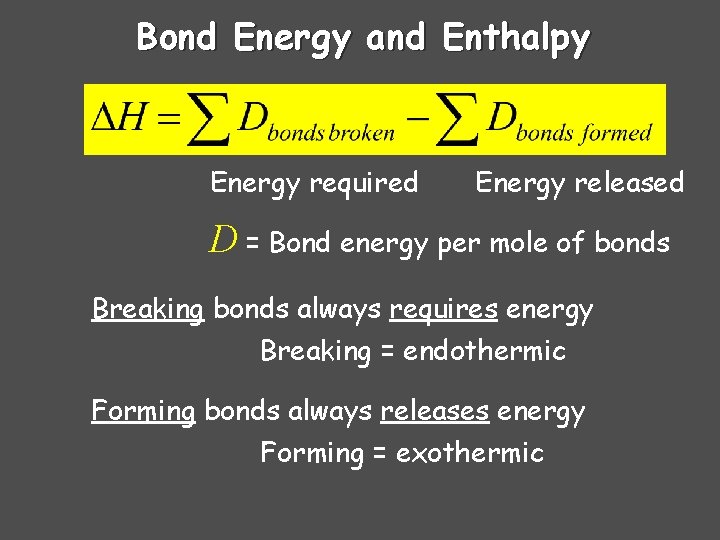 Bond Energy and Enthalpy

$\Delta H = \sum D_{bonds\ broken} - \sum D_{bonds\ formed}$

Energy required Energy released

$D$ = Bond energy per mole of bonds

Breaking bonds always requires energy

Breaking = endothermic

Forming bonds always releases energy

Forming = exothermic